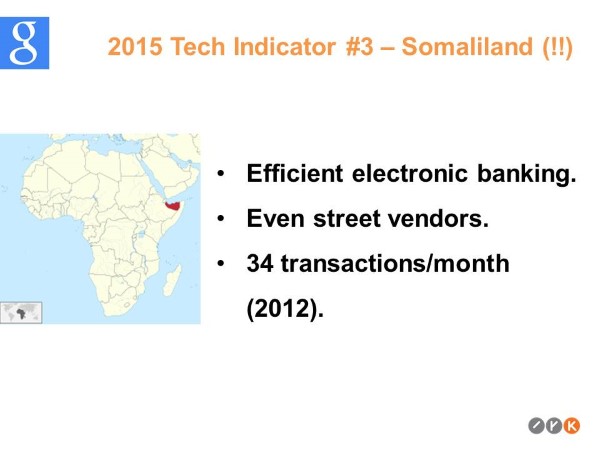 g

2015 Tech Indicator #3 – Somaliland (!!)

• Efficient electronic banking.
• Even street vendors.
• 34 transactions/month (2012).

K